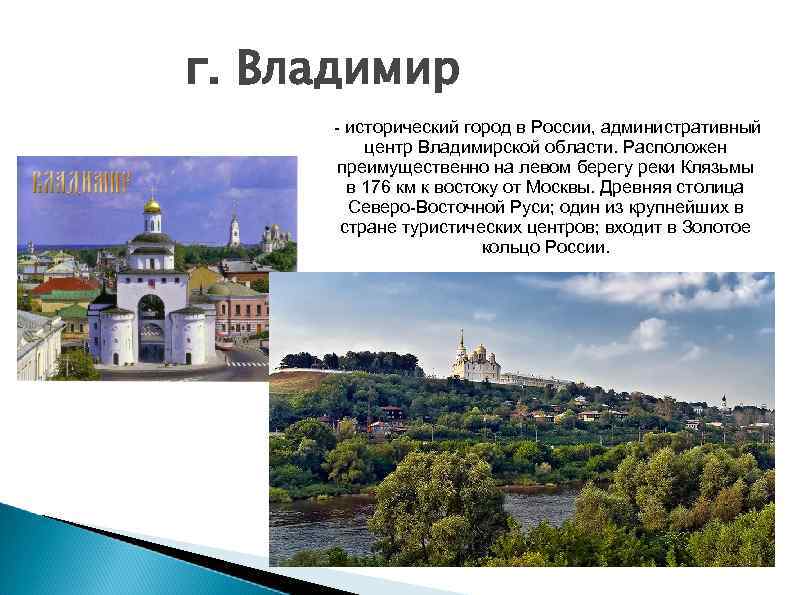 г. Владимир

- исторический город в России, административный центр Владимирской области. Расположен преимущественно на левом берегу реки Клязьмы в 176 км к востоку от Москвы. Древняя столица Северо-Восточной Руси; один из крупнейших в стране туристических центров; входит в Золотое кольцо России.

ВЛАДИМИР